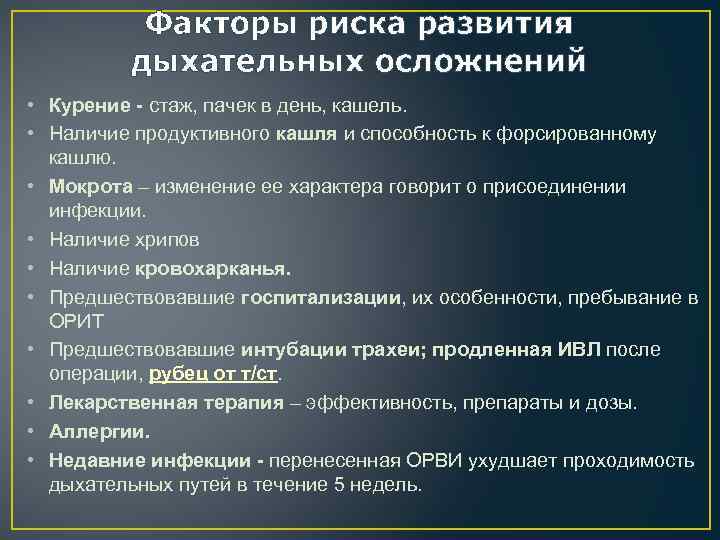 Факторы риска развития дыхательных осложнений

• Курение - стаж, пачек в день, кашель.
• Наличие продуктивного кашля и способность к форсированному кашлю.
• Мокрота – изменение ее характера говорит о присоединении инфекции.
• Наличие хрипов
• Наличие кровохарканья.
• Предшествовавшие госпитализации, их особенности, пребывание в ОРИТ
• Предшествовавшие интубации трахеи; продленная ИВЛ после операции, рубец от т/ст.
• Лекарственная терапия – эффективность, препараты и дозы.
• Аллергии.
• Недавние инфекции - перенесенная ОРВИ ухудшает проходимость дыхательных путей в течение 5 недель.